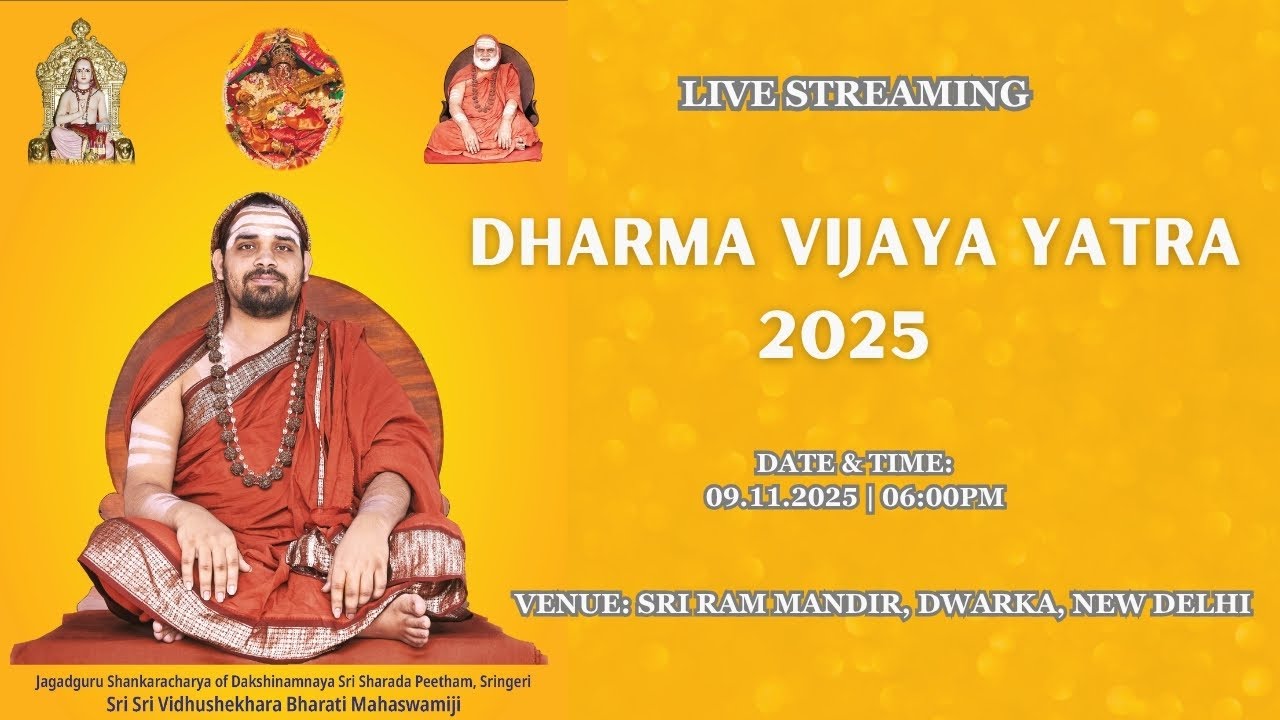 LIVE STREAMING

DHARMA VIJAYA YATRA 2025

DATE & TIME:
09.11.2025 | 06:00PM

VENUE: SRI RAM MANDIR, DWARKA, NEW DELHI

Jagadguru Shankaracharya of Dakshinamnaya Sri Sharada Peetham, Sringeri
Sri Sri Vidhushekhara Bharati Mahaswamiji